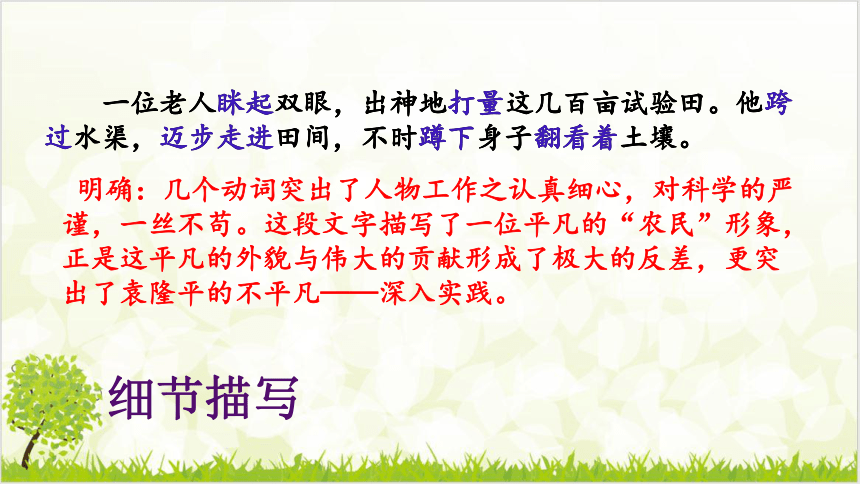 一位老人眯起双眼，出神地打量这几百亩试验田。他跨过水渠，迈步走进田间，不时蹲下身子翻看着土壤。

明确：几个动词突出了人物工作之认真细心，对科学的严谨，一丝不苟。这段文字描写了一位平凡的“农民”形象，正是这平凡的外貌与伟大的贡献形成了极大的反差，更突出了袁隆平的不平凡——深入实践。

细节描写